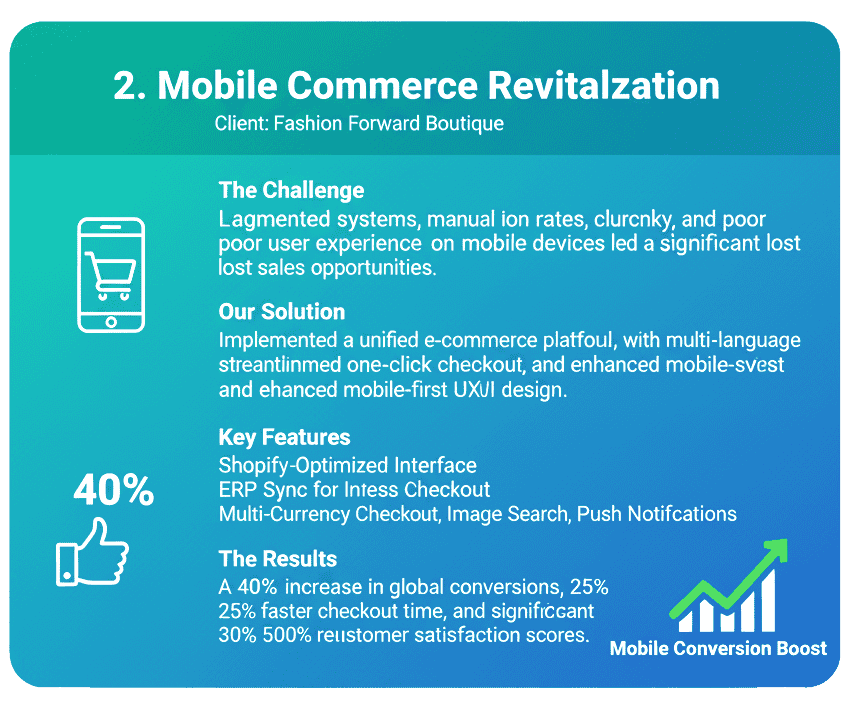 2. Mobile Commerce Revitalzation

Client: Fashion Forward Boutique

The Challenge

Lagmented systems, manual ion rates, clurcnky, and poor poor user experience on mobile devices led a significant lost lost sales opportunities.

Our Solution

Implemented a unified e-commerce platfoul, with multi-language streantlinmed one-click checkout, and enhanced mobile-svest and ehanced mobile-first UXUI design.

Key Features

Shopify-Optimized Interface
ERP Sync for Intess Checkout
Multi-Currency Checkout, Image Search, Push Notifcations

40%

The Results

A 40% increase in global conversions, 25% 25% faster checkout time, and significcant 30% 500% reustomer satisfaction scores.

Mobile Conversion Boost